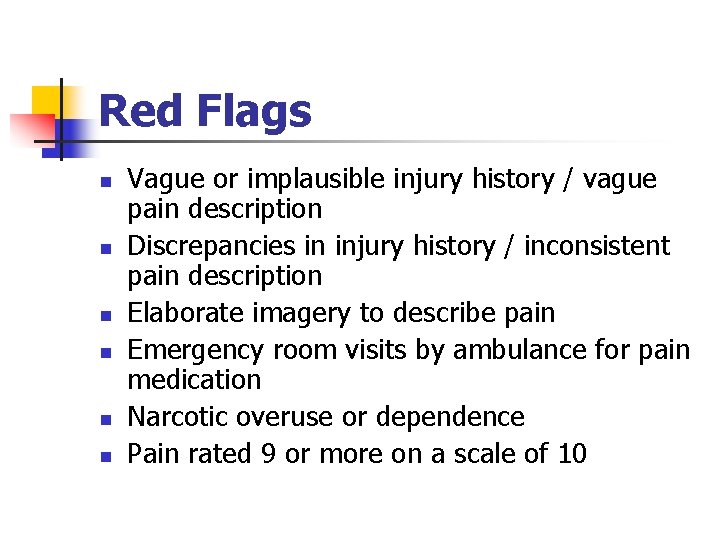 Red Flags

- Vague or implausible injury history / vague pain description
- Discrepancies in injury history / inconsistent pain description
- Elaborate imagery to describe pain
- Emergency room visits by ambulance for pain medication
- Narcotic overuse or dependence
- Pain rated 9 or more on a scale of 10